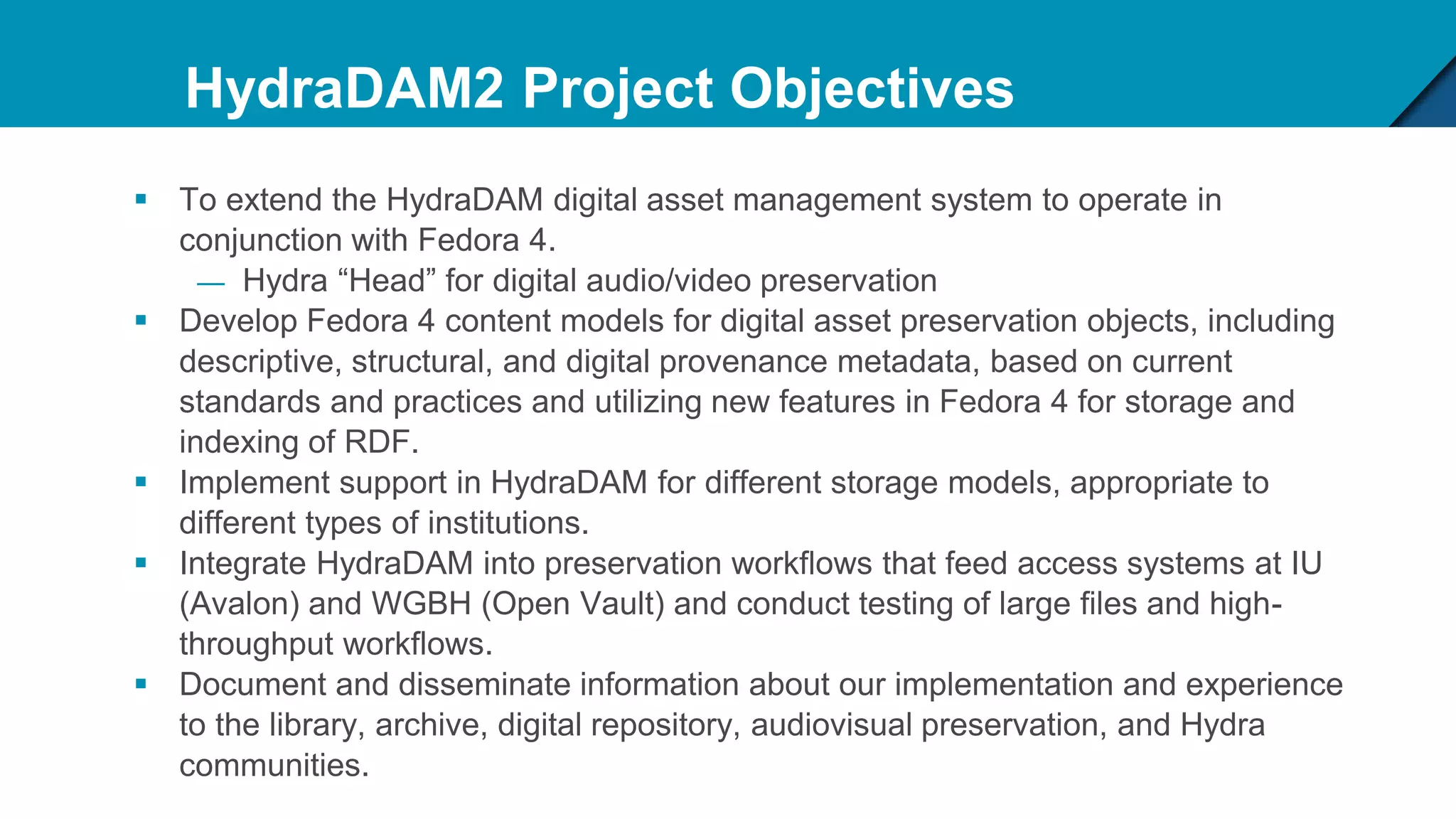 HydraDAM2 Project Objectives

▪ To extend the HydraDAM digital asset management system to operate in conjunction with Fedora 4.
— Hydra “Head” for digital audio/video preservation

▪ Develop Fedora 4 content models for digital asset preservation objects, including descriptive, structural, and digital provenance metadata, based on current standards and practices and utilizing new features in Fedora 4 for storage and indexing of RDF.

▪ Implement support in HydraDAM for different storage models, appropriate to different types of institutions.

▪ Integrate HydraDAM into preservation workflows that feed access systems at IU (Avalon) and WGBH (Open Vault) and conduct testing of large files and high-throughput workflows.

▪ Document and disseminate information about our implementation and experience to the library, archive, digital repository, audiovisual preservation, and Hydra communities.